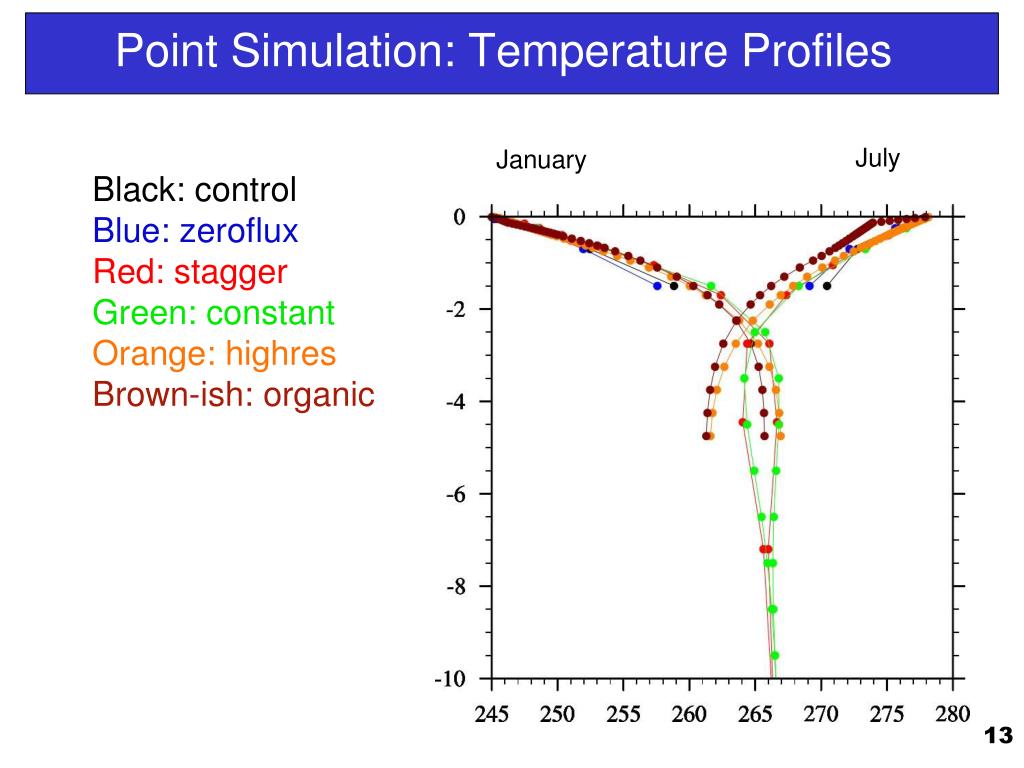 Point Simulation: Temperature Profiles

Black: control
Blue: zeroflux
Red: stagger
Green: constant
Orange: highres
Brown-ish: organic

January

July

0
-2
-4
-6
-8
-10

245 250 255 260 265 270 275 280

13